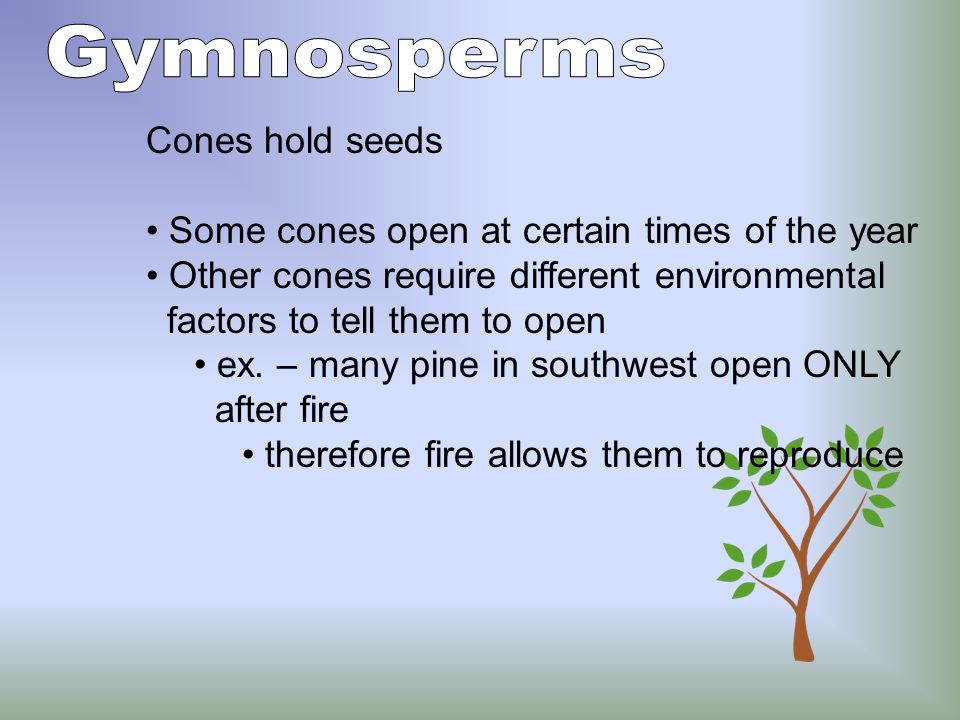 Gymnosperms

Cones hold seeds

• Some cones open at certain times of the year
• Other cones require different environmental factors to tell them to open
• ex. – many pine in southwest open ONLY after fire
• therefore fire allows them to reproduce